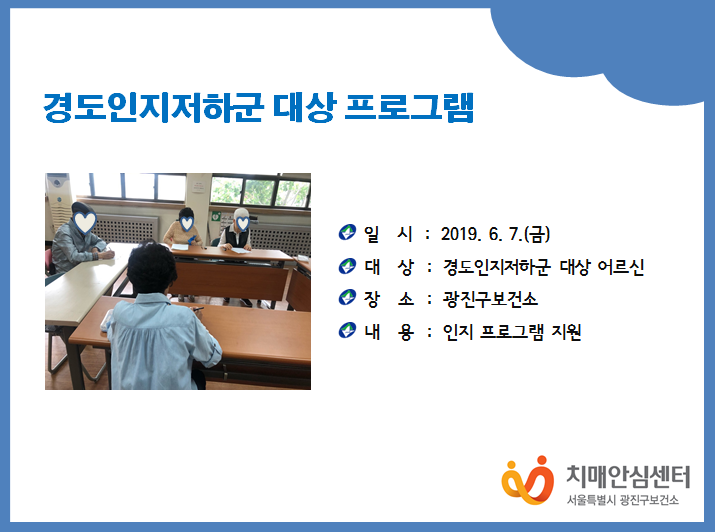 경도인지저하군 대상 프로그램

일 시 : 2019. 6. 7.(금)

대 상 : 경도인지저하군 대상 어르신

장 소 : 광진구보건소

내 용 : 인지 프로그램 지원

치매안심센터
서울특별시 광진구보건소